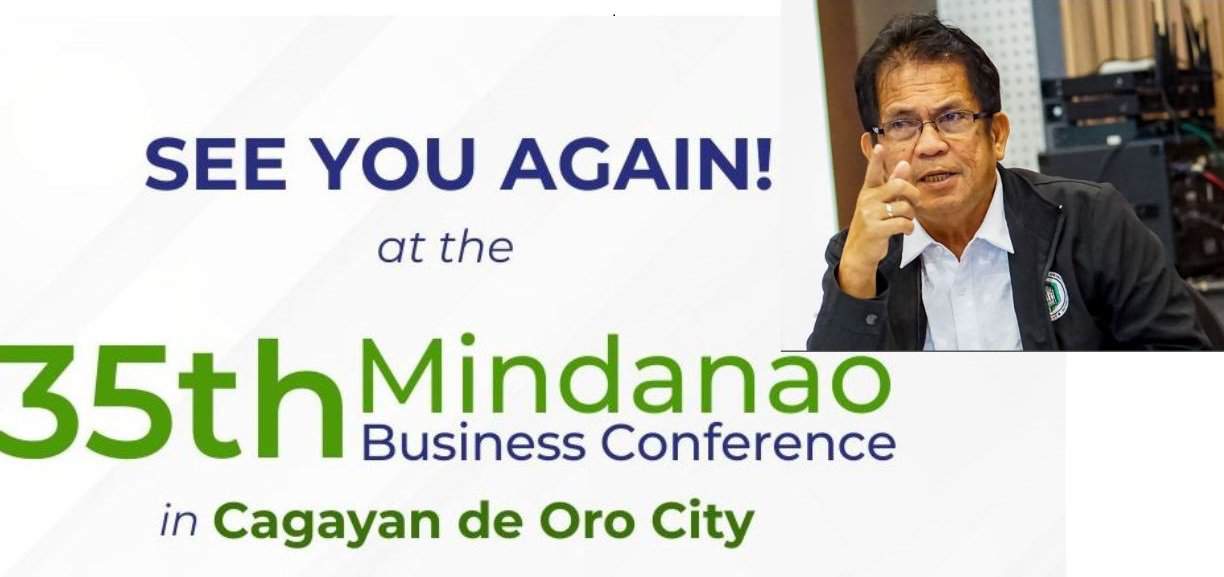 SEE YOU AGAIN!

at the

35th Mindanao Business Conference

in Cagayan de Oro City